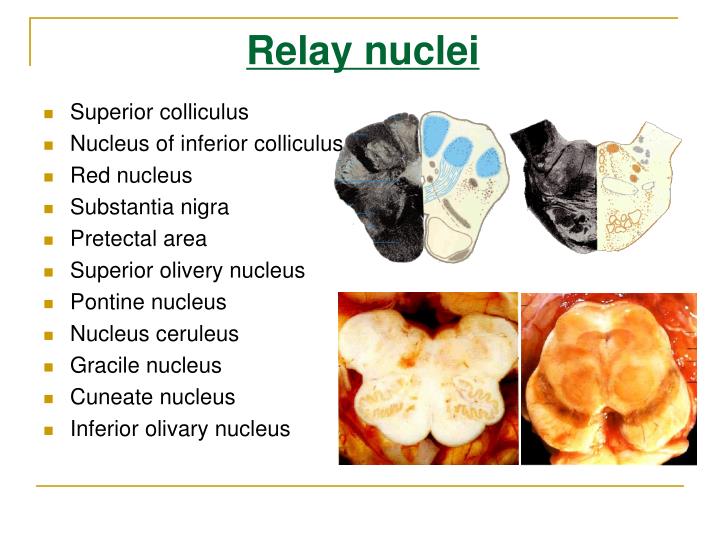 Relay nuclei

- Superior colliculus
- Nucleus of inferior colliculus
- Red nucleus
- Substantia nigra
- Pretectal area
- Superior olivery nucleus
- Pontine nucleus
- Nucleus ceruleus
- Gracile nucleus
- Cuneate nucleus
- Inferior olivary nucleus